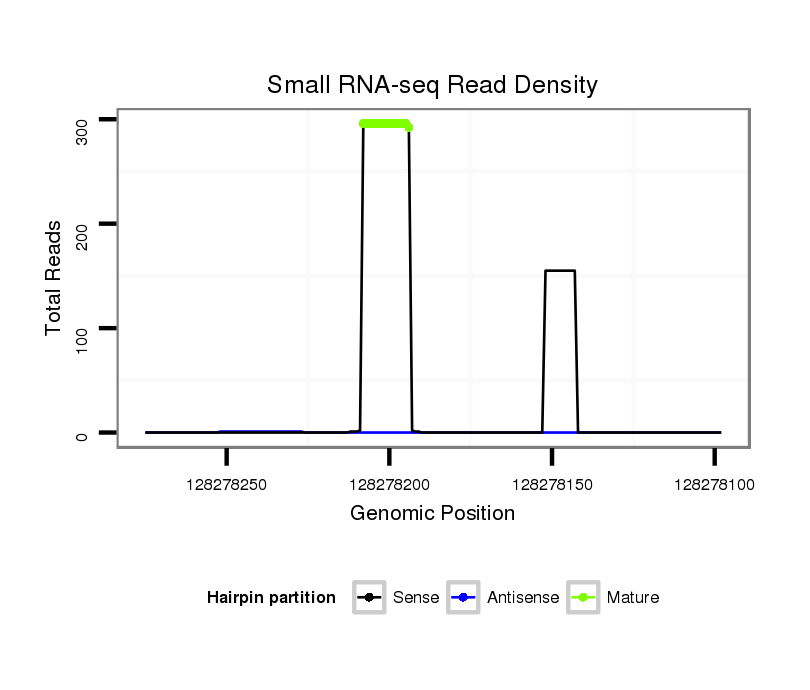 Small RNA-seq Read Density

Total Reads

300

200

100

0

128278250

128278200

128278150

128278100

Genomic Position

Hairpin partition

Sense

Antisense

Mature